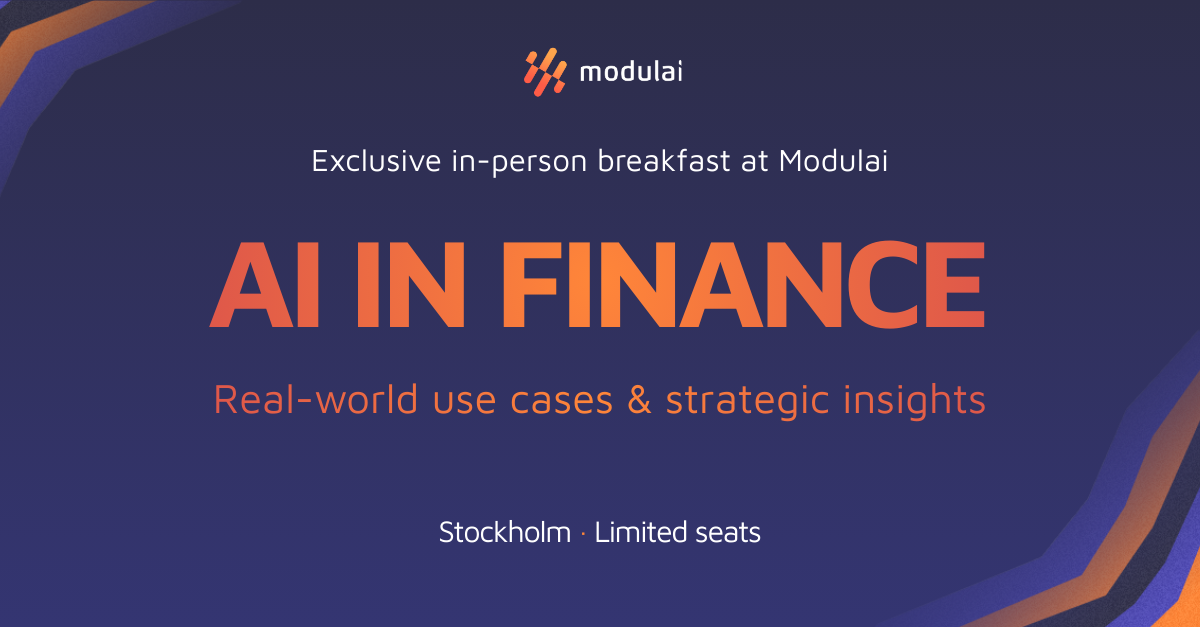 modulai

Exclusive in-person breakfast at Modulai

AI IN FINANCE

Real-world use cases & strategic insights

Stockholm · Limited seats